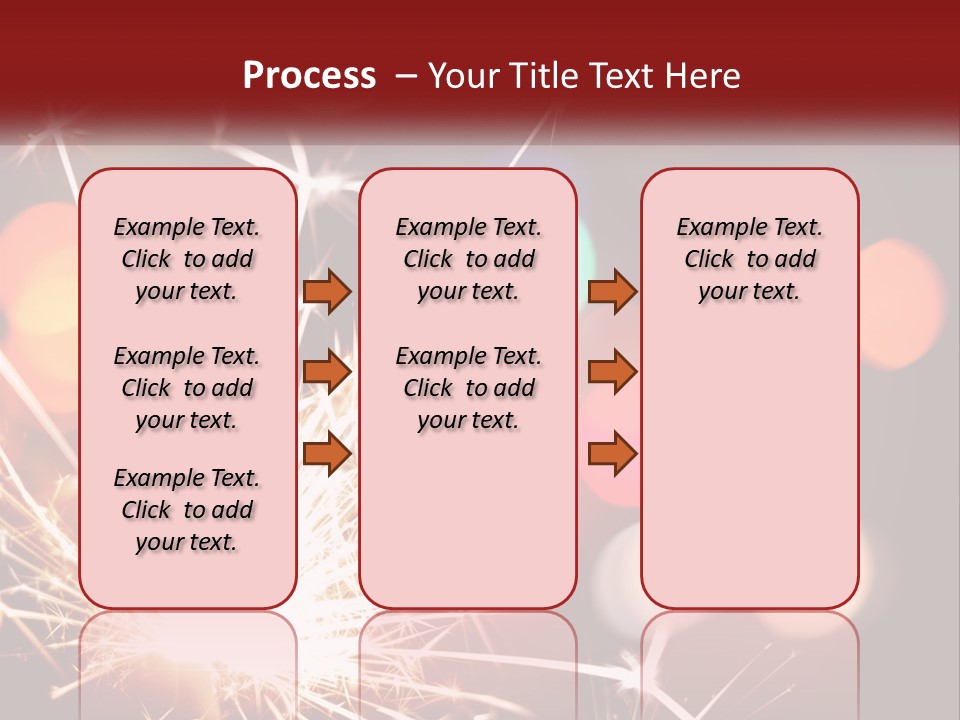 Process – Your Title Text Here

Example Text. Click to add your text.

Example Text. Click to add your text.

Example Text. Click to add your text.

Example Text. Click to add your text.

Example Text. Click to add your text.

Example Text. Click to add your text.